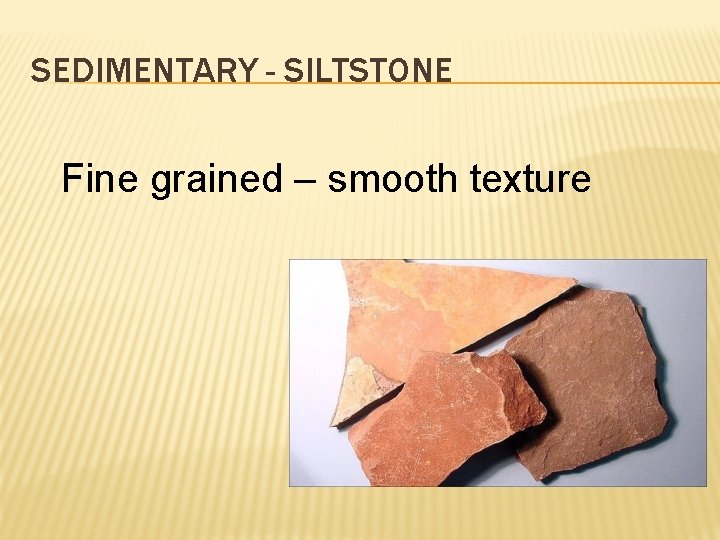 SEDIMENTARY - SILTSTONE

Fine grained – smooth texture